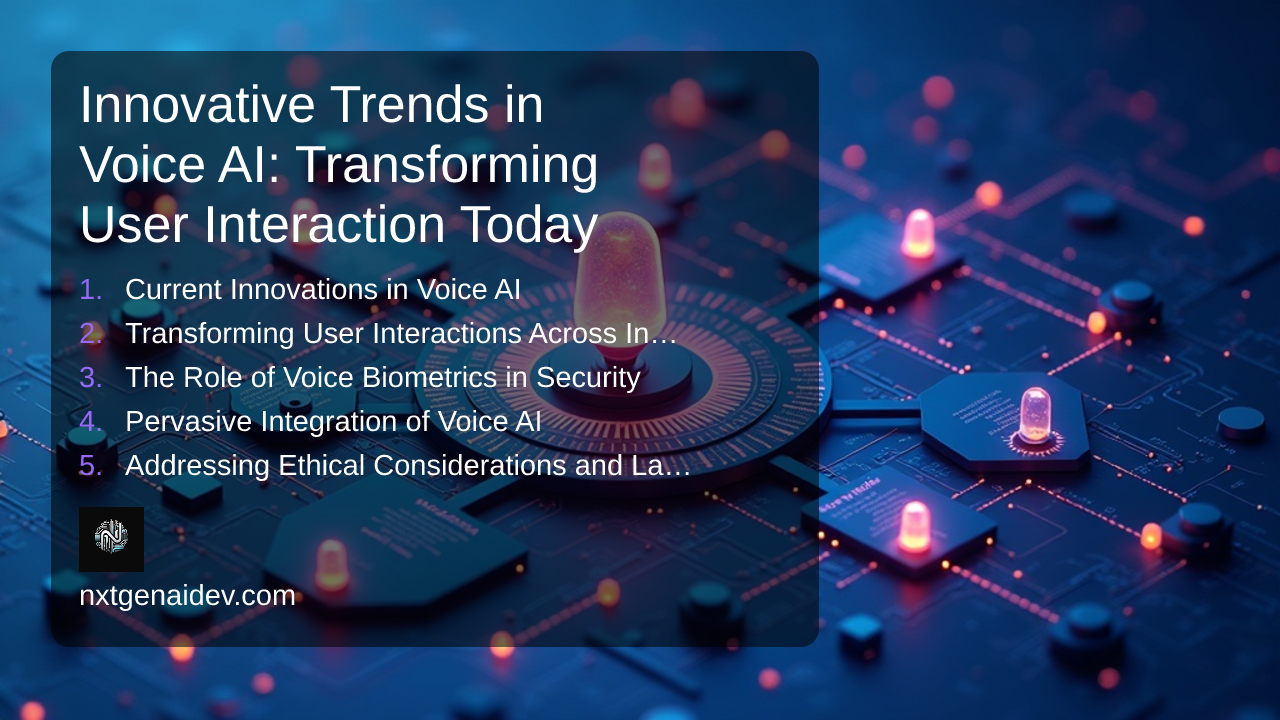 Innovative Trends in Voice AI: Transforming User Interaction Today

1. Current Innovations in Voice AI
2. Transforming User Interactions Across In…
3. The Role of Voice Biometrics in Security
4. Pervasive Integration of Voice AI
5. Addressing Ethical Considerations and La…

nxtgenaidev.com